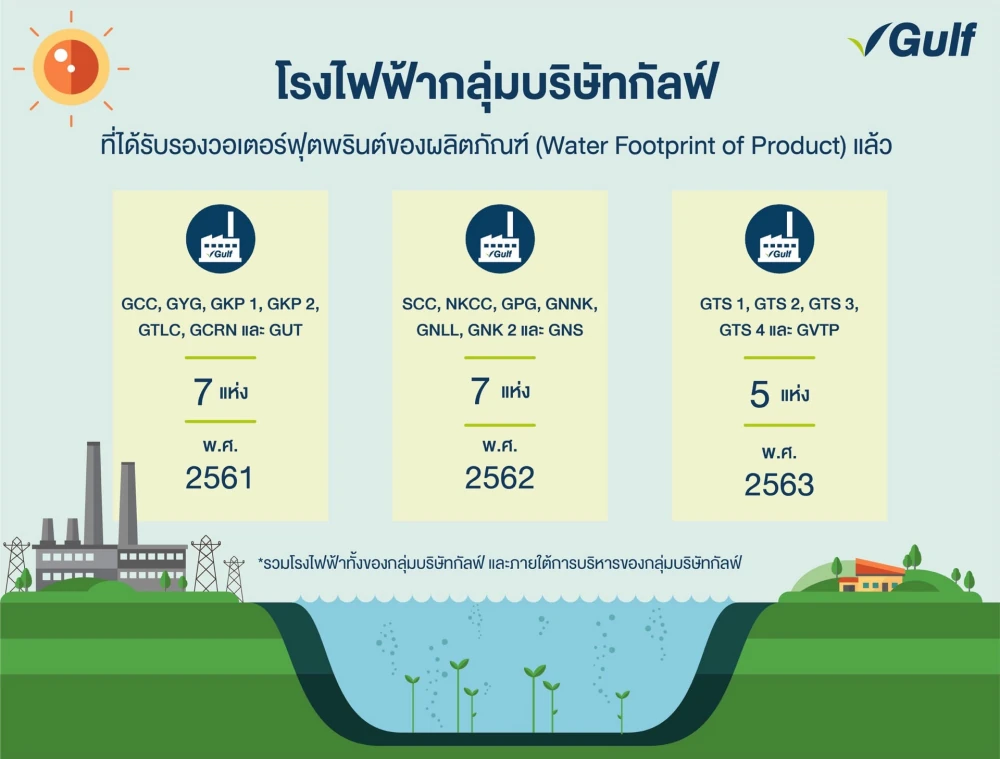 Gulf

โรงไฟฟ้ากลุ่มบริษัทกัลฟ์

ที่ได้รับรองวอเตอร์ฟุตพรินต์ของผลิตภัณฑ์ (Water Footprint of Product) แล้ว

Gulf

GCC, GYG, GKP 1, GKP 2, GTLC, GCRN และ GUT

7 แห่ง

พ.ศ.
2561

Gulf

SCC, NKCC, GPG, GNNK, GNLL, GNK 2 และ GNS

7 แห่ง

พ.ศ.
2562

Gulf

GTS 1, GTS 2, GTS 3, GTS 4 และ GVTP

5 แห่ง

พ.ศ.
2563

*รวมโรงไฟฟ้าทั้งของกลุ่มบริษัทกัลฟ์ และภายใต้การบริหารของกลุ่มบริษัทกัลฟ์